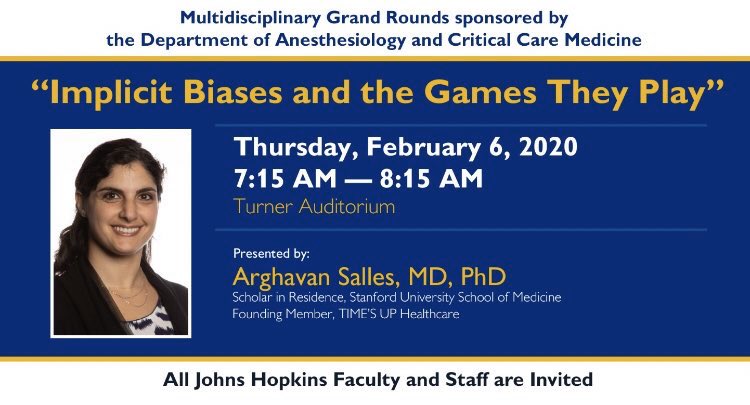 Multidisciplinary Grand Rounds sponsored by the Department of Anesthesiology and Critical Care Medicine

"Implicit Biases and the Games They Play"

Thursday, February 6, 2020
7:15 AM — 8:15 AM
Turner Auditorium

Presented by:
Arghavan Salles, MD, PhD
Scholar in Residence, Stanford University School of Medicine
Founding Member, TIME'S UP Healthcare

All Johns Hopkins Faculty and Staff are Invited